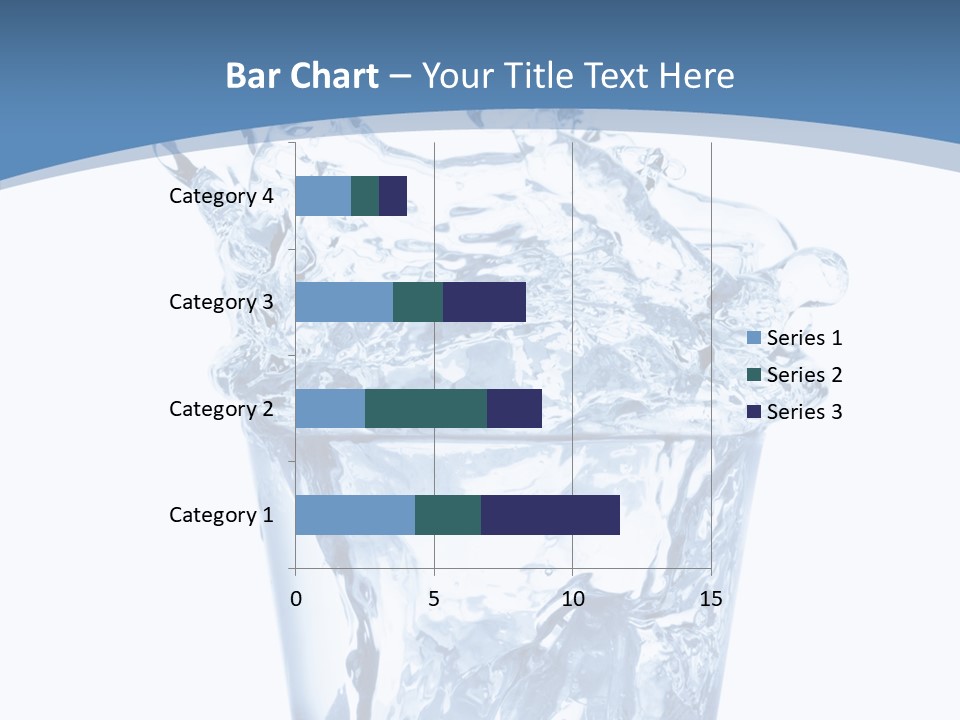 Bar Chart – Your Title Text Here

Category 4
Category 3
Category 2
Category 1

0
5
10
15

Series 1
Series 2
Series 3